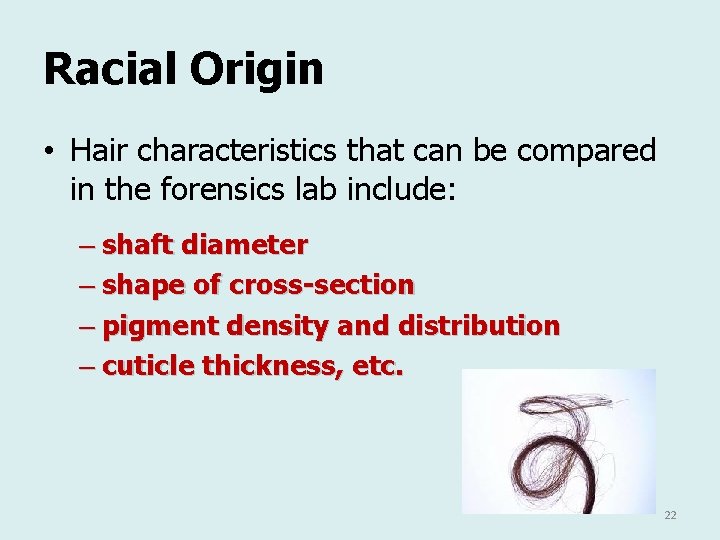 Racial Origin

• Hair characteristics that can be compared in the forensics lab include:

– shaft diameter
– shape of cross-section
– pigment density and distribution
– cuticle thickness, etc.

22